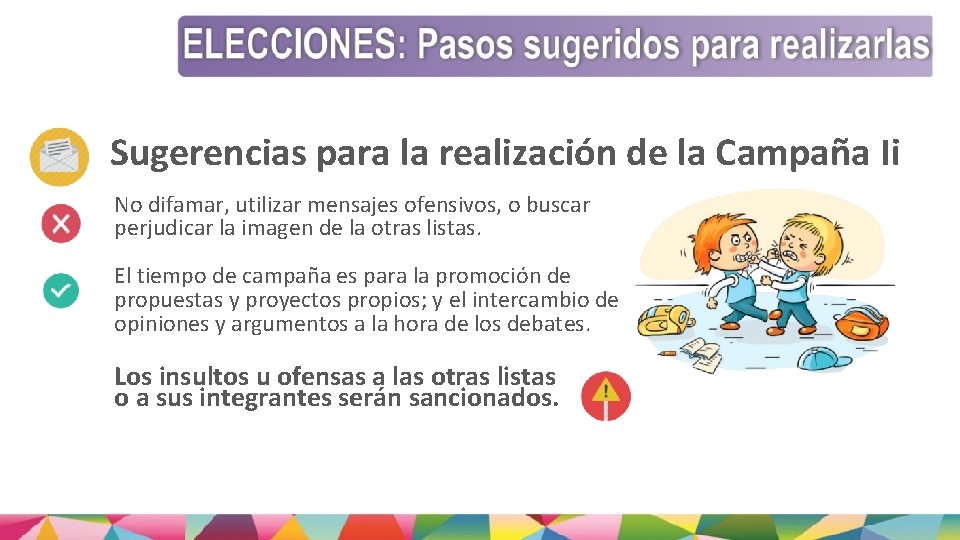 ELECCIONES: Pasos sugeridos para realizarlas

Sugerencias para la realización de la Campaña Ii

No difamar, utilizar mensajes ofensivos, o buscar perjudicar la imagen de la otras listas.

El tiempo de campaña es para la promoción de propuestas y proyectos propios; y el intercambio de opiniones y argumentos a la hora de los debates.

Los insultos u ofensas a las otras listas o a sus integrantes serán sancionados.